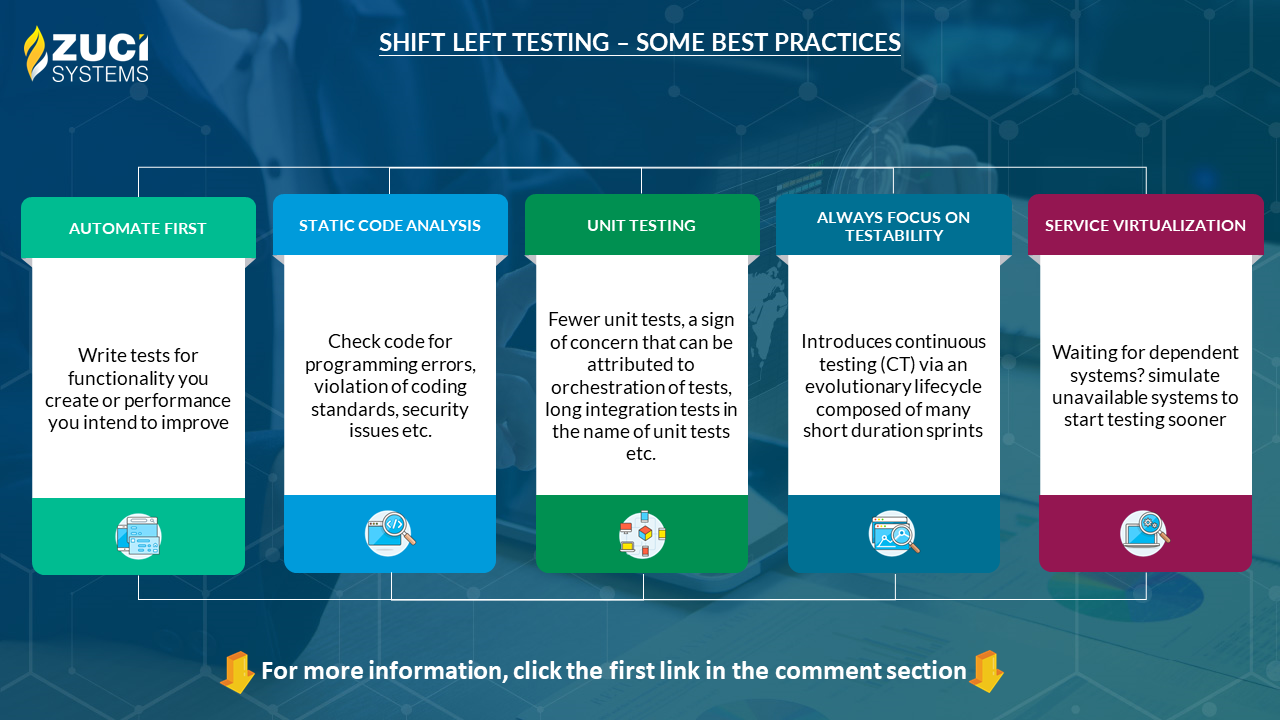 ZUCI SYSTEMS

SHIFT LEFT TESTING – SOME BEST PRACTICES

AUTOMATE FIRST

Write tests for functionality you create or performance you intend to improve

STATIC CODE ANALYSIS

Check code for programming errors, violation of coding standards, security issues etc.

UNIT TESTING

Fewer unit tests, a sign of concern that can be attributed to orchestration of tests, long integration tests in the name of unit tests etc.

ALWAYS FOCUS ON TESTABILITY

Introduces continuous testing (CT) via an evolutionary lifecycle composed of many short duration sprints

SERVICE VIRTUALIZATION

Waiting for dependent systems? simulate unavailable systems to start testing sooner

For more information, click the first link in the comment section